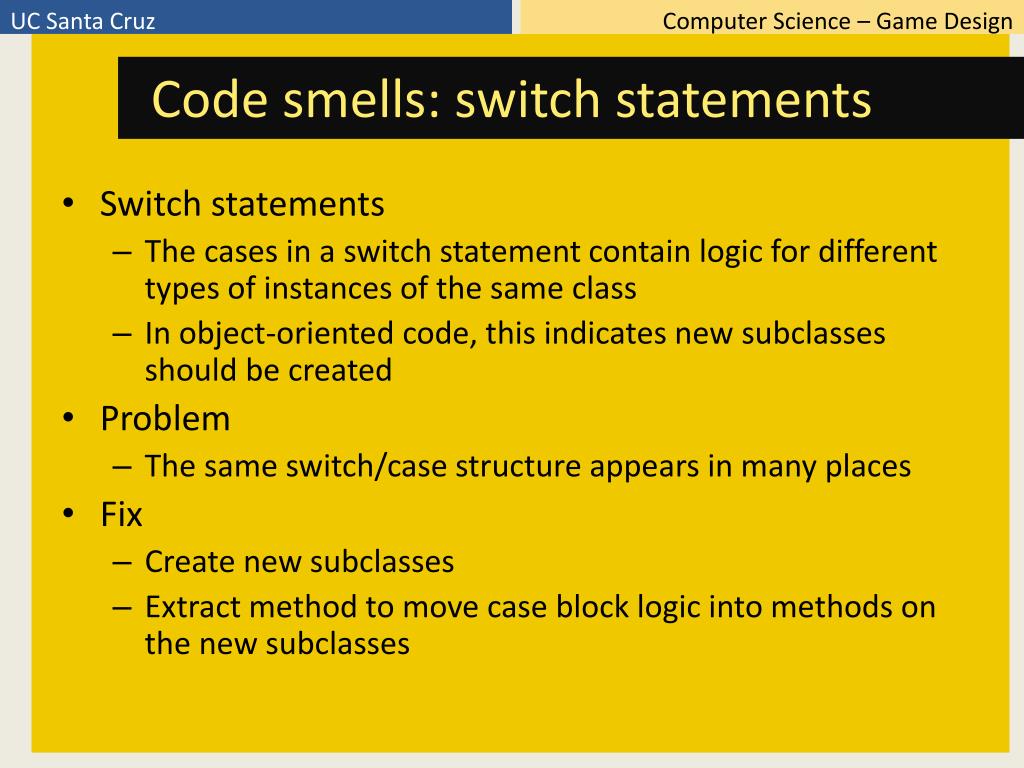 UC Santa Cruz

Computer Science – Game Design

Code smells: switch statements

• Switch statements
  – The cases in a switch statement contain logic for different types of instances of the same class
  – In object-oriented code, this indicates new subclasses should be created
• Problem
  – The same switch/case structure appears in many places
• Fix
  – Create new subclasses
  – Extract method to move case block logic into methods on the new subclasses